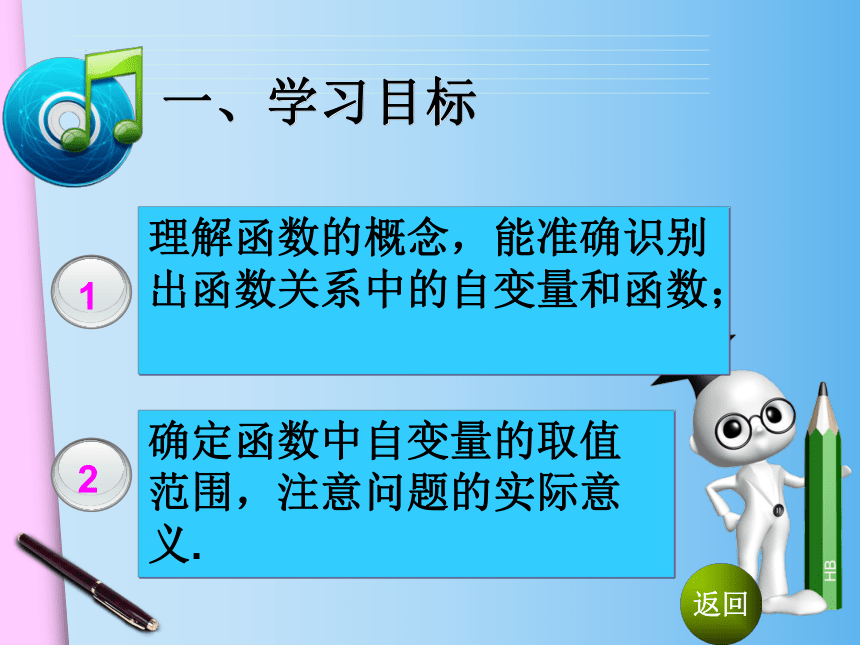 一、学习目标

1

理解函数的概念，能准确识别出函数关系中的自变量和函数；

2

确定函数中自变量的取值范围，注意问题的实际意义.

HB

返回